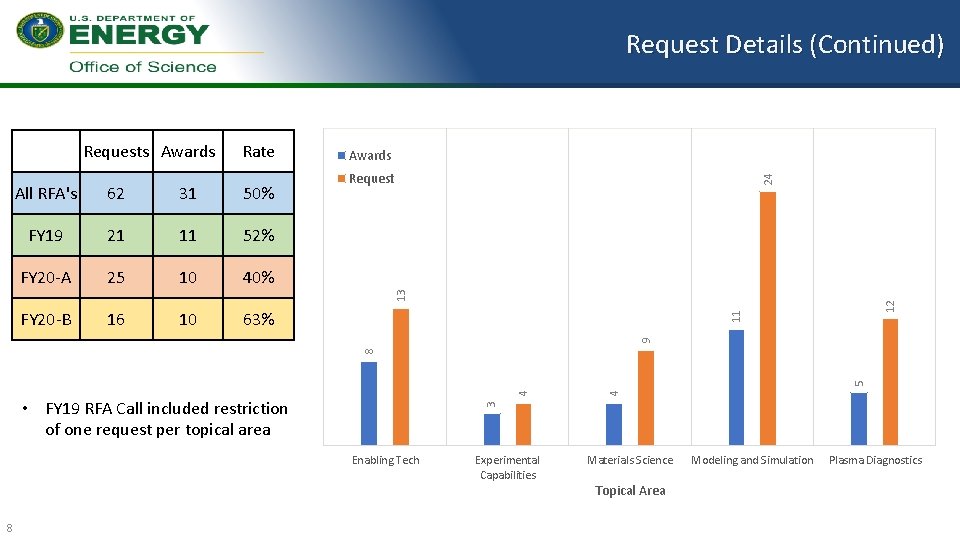 U.S. DEPARTMENT OF
ENERGY
Office of Science

Request Details (Continued)

| | Requests | Awards | Rate |
|---|---|---|---|
| All RFA's | 62 | 31 | 50% |
| FY19 | 21 | 11 | 52% |
| FY20-A | 25 | 10 | 40% |
| FY20-B | 16 | 10 | 63% |

• FY19 RFA Call included restriction of one request per topical area

Awards
Request

8
13
3
4
4
9
11
24
5
12

Enabling Tech
Experimental Capabilities
Materials Science
Modeling and Simulation
Plasma Diagnostics
Topical Area

8